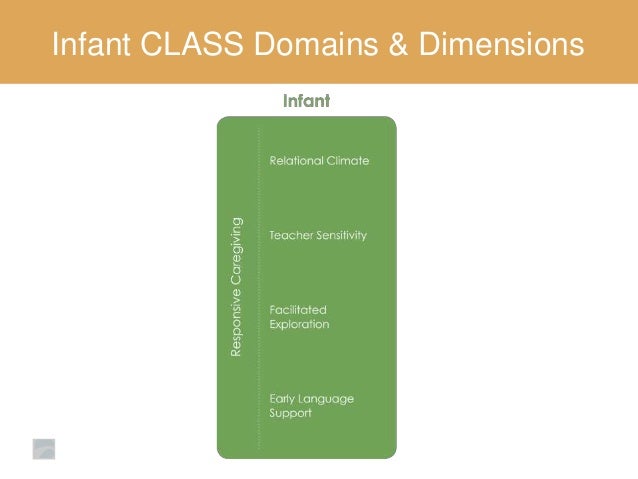 Infant CLASS Domains & Dimensions

Infant

Responsive Caregiving

Relational Climate

Teacher Sensitivity

Facilitated Exploration

Early Language Support